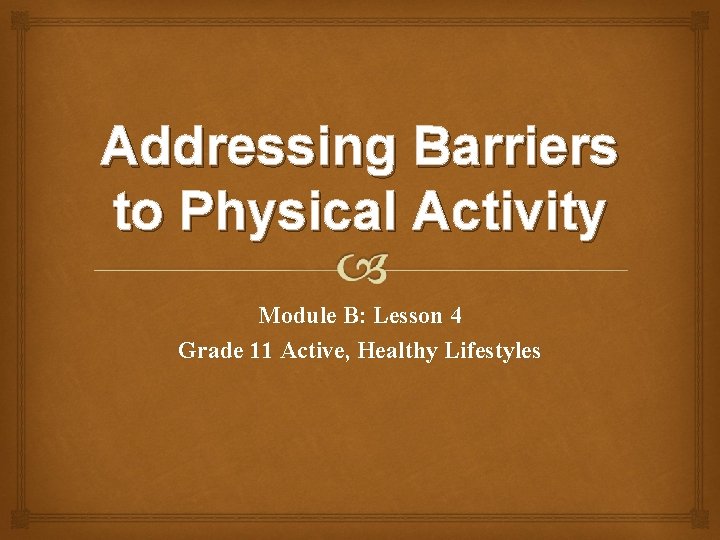 Addressing Barriers to Physical Activity

Module B: Lesson 4
Grade 11 Active, Healthy Lifestyles